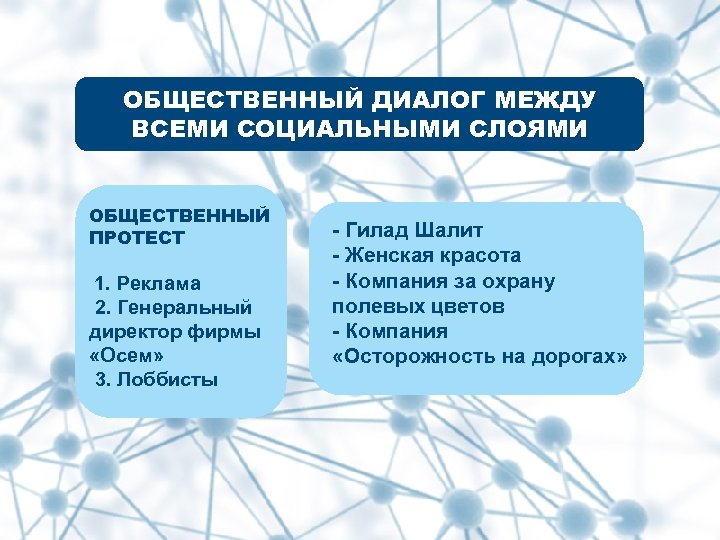 ОБЩЕСТВЕННЫЙ ДИАЛОГ МЕЖДУ ВСЕМИ СОЦИАЛЬНЫМИ СЛОЯМИ

ОБЩЕСТВЕННЫЙ ПРОТЕСТ

1. Реклама
2. Генеральный директор фирмы «Осем»
3. Лоббисты

- Гилад Шалит
- Женская красота
- Компания за охрану полевых цветов
- Компания «Осторожность на дорогах»